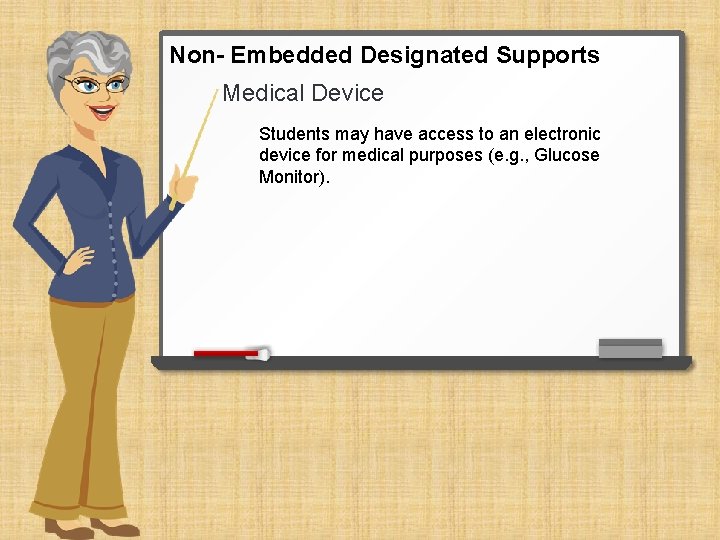 Non- Embedded Designated Supports

Medical Device

Students may have access to an electronic device for medical purposes (e.g., Glucose Monitor).